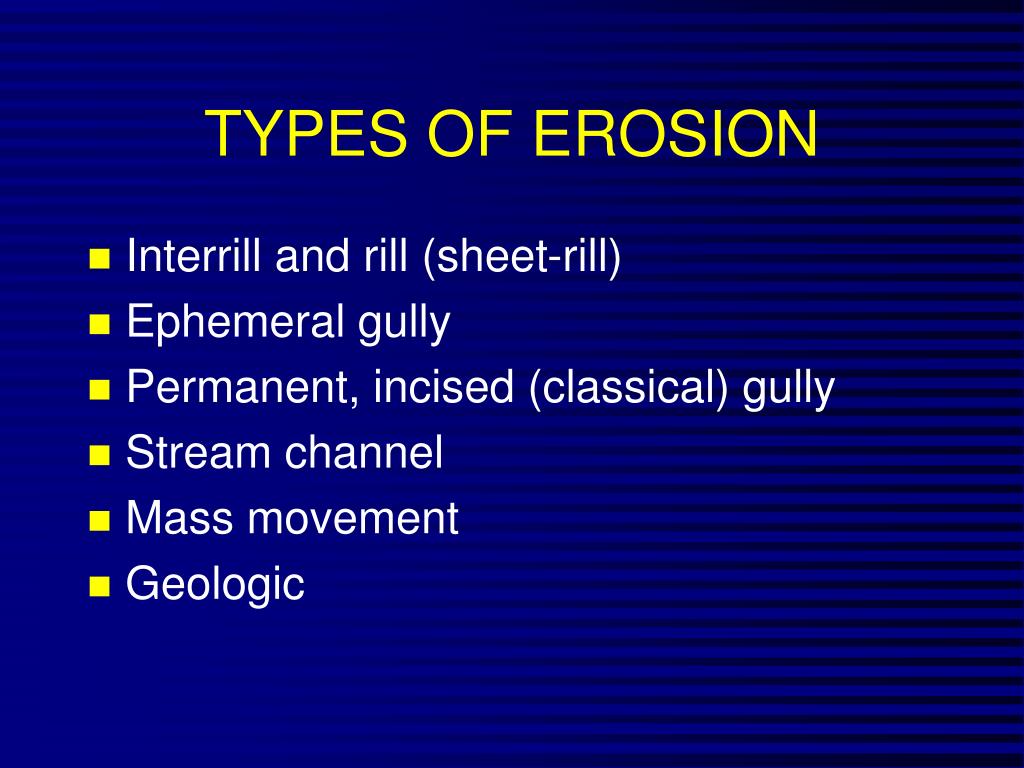 TYPES OF EROSION

- Interrill and rill (sheet-rill)
- Ephemeral gully
- Permanent, incised (classical) gully
- Stream channel
- Mass movement
- Geologic